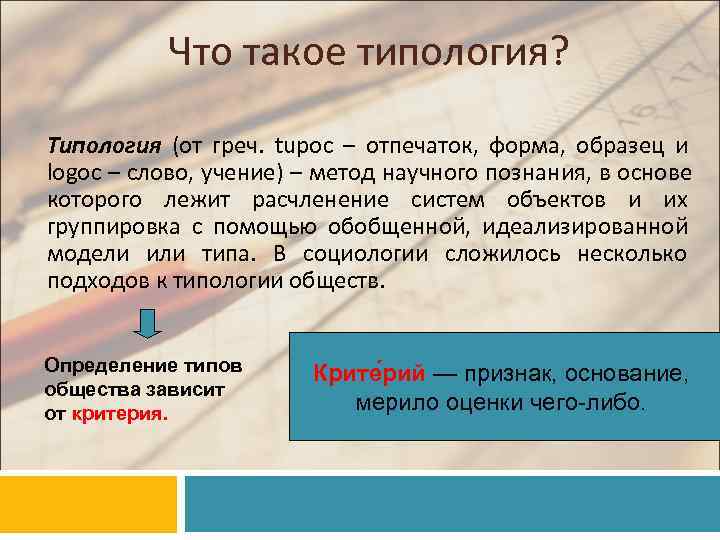 Что такое типология?

Типология (от греч. tupoc – отпечаток, форма, образец и logoc – слово, учение) – метод научного познания, в основе которого лежит расчленение систем объектов и их группировка с помощью обобщенной, идеализированной модели или типа. В социологии сложилось несколько подходов к типологии обществ.

Определение типов общества зависит от критерия.

Крите́рий — признак, основание, мерило оценки чего-либо.